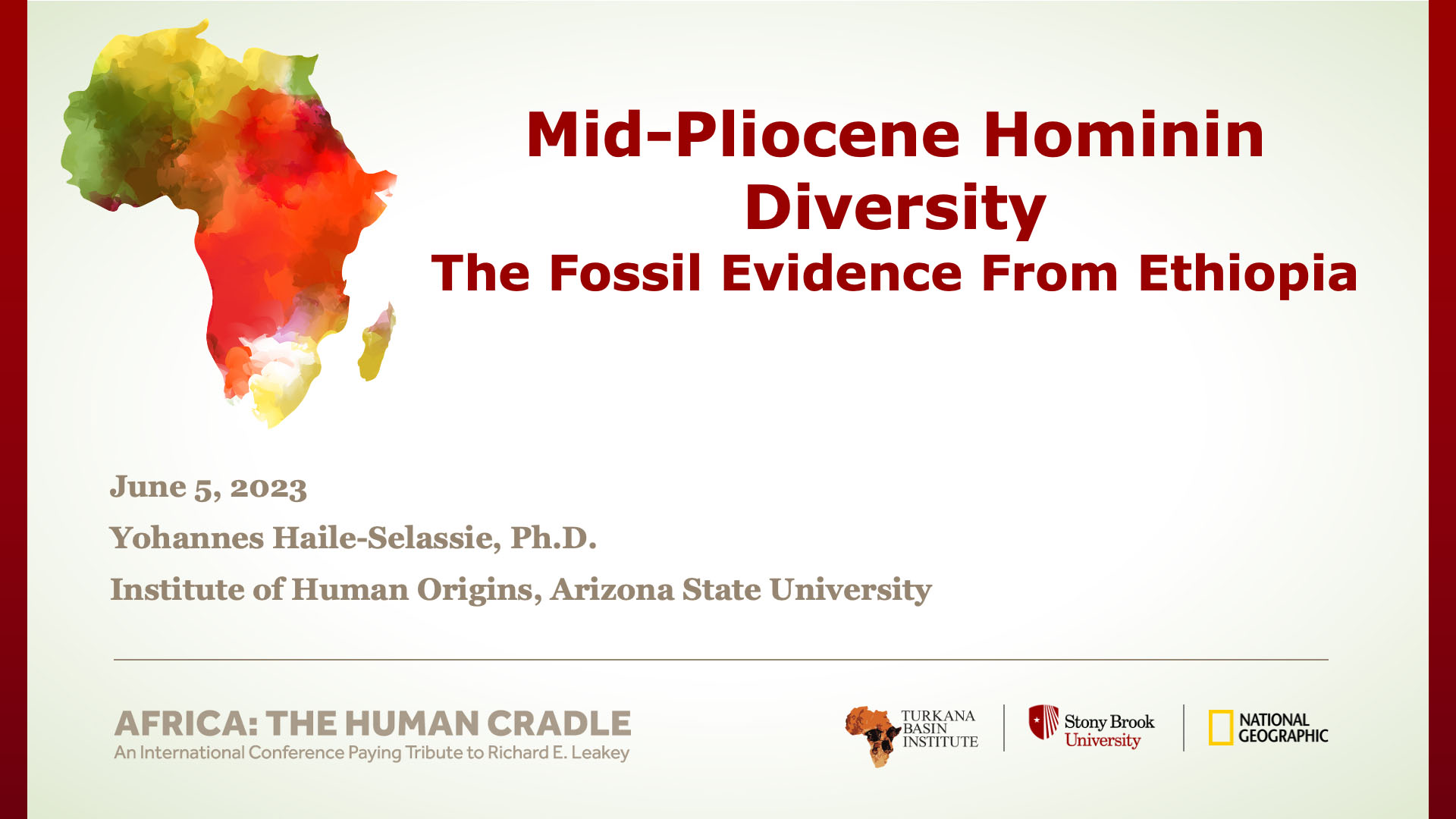 Mid-Pliocene Hominin Diversity
The Fossil Evidence From Ethiopia

June 5, 2023

Yohannes Haile-Selassie, Ph.D.

Institute of Human Origins, Arizona State University

AFRICA: THE HUMAN CRADLE
An International Conference Paying Tribute to Richard E. Leakey

TURKANA BASIN INSTITUTE

Stony Brook University

NATIONAL GEOGRAPHIC